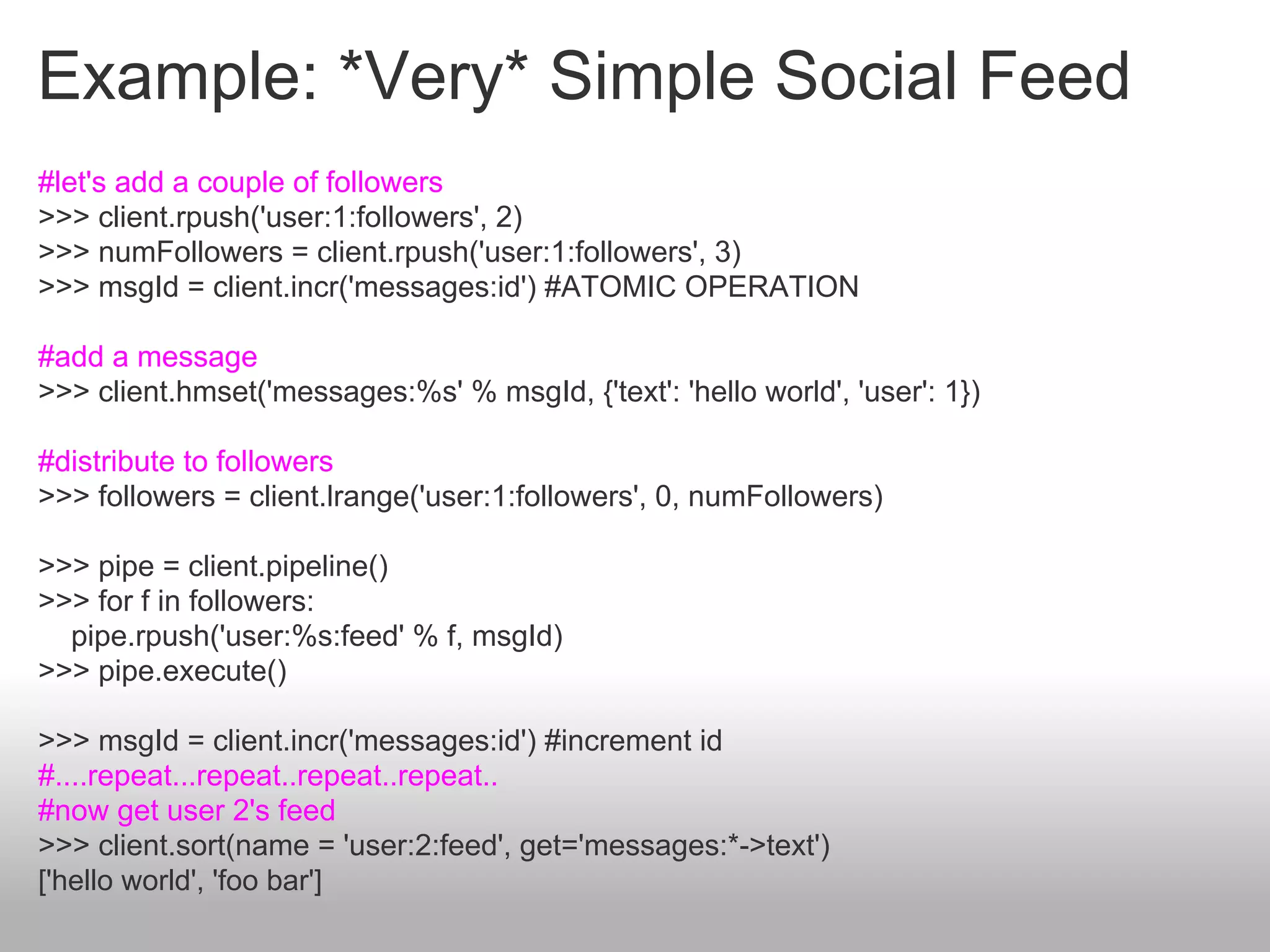 Example: *Very* Simple Social Feed

#let's add a couple of followers
>>> client.rpush('user:1:followers', 2)
>>> numFollowers = client.rpush('user:1:followers', 3)
>>> msgId = client.incr('messages:id') #ATOMIC OPERATION

#add a message
>>> client.hmset('messages:%s' % msgId, {'text': 'hello world', 'user': 1})

#distribute to followers
>>> followers = client.lrange('user:1:followers', 0, numFollowers)

>>> pipe = client.pipeline()
>>> for f in followers:
pipe.rpush('user:%s:feed' % f, msgId)
>>> pipe.execute()

>>> msgId = client.incr('messages:id') #increment id
#....repeat...repeat..repeat..repeat..
#now get user 2's feed
>>> client.sort(name = 'user:2:feed', get='messages:*->text')
['hello world', 'foo bar']